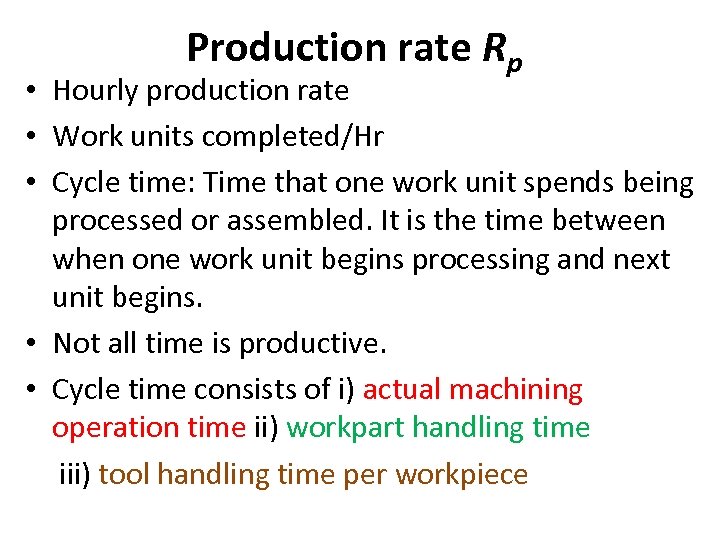 Production rate $R_p$

• Hourly production rate
• Work units completed/Hr
• Cycle time: Time that one work unit spends being processed or assembled. It is the time between when one work unit begins processing and next unit begins.
• Not all time is productive.
• Cycle time consists of i) actual machining operation time ii) workpart handling time iii) tool handling time per workpiece